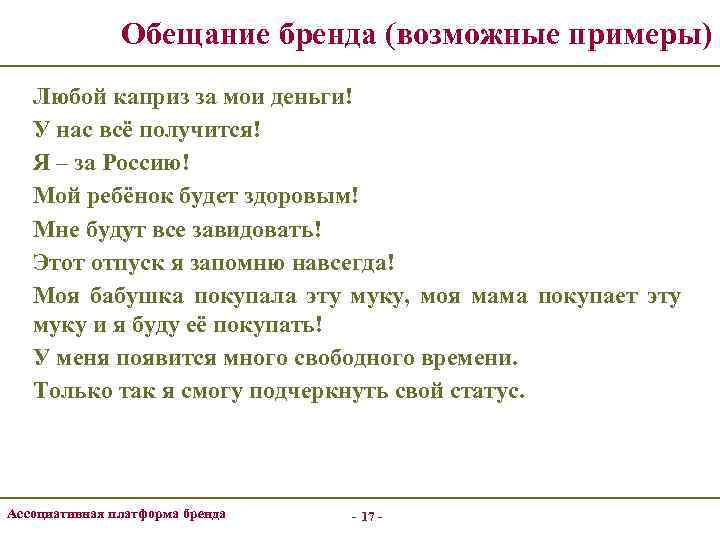 Обещание бренда (возможные примеры)

Любой каприз за мои деньги!

У нас всё получится!

Я – за Россию!

Мой ребёнок будет здоровым!

Мне будут все завидовать!

Этот отпуск я запомню навсегда!

Моя бабушка покупала эту муку, моя мама покупает эту муку и я буду её покупать!

У меня появится много свободного времени.

Только так я смогу подчеркнуть свой статус.

Ассоциативная платформа бренда

- 17 -